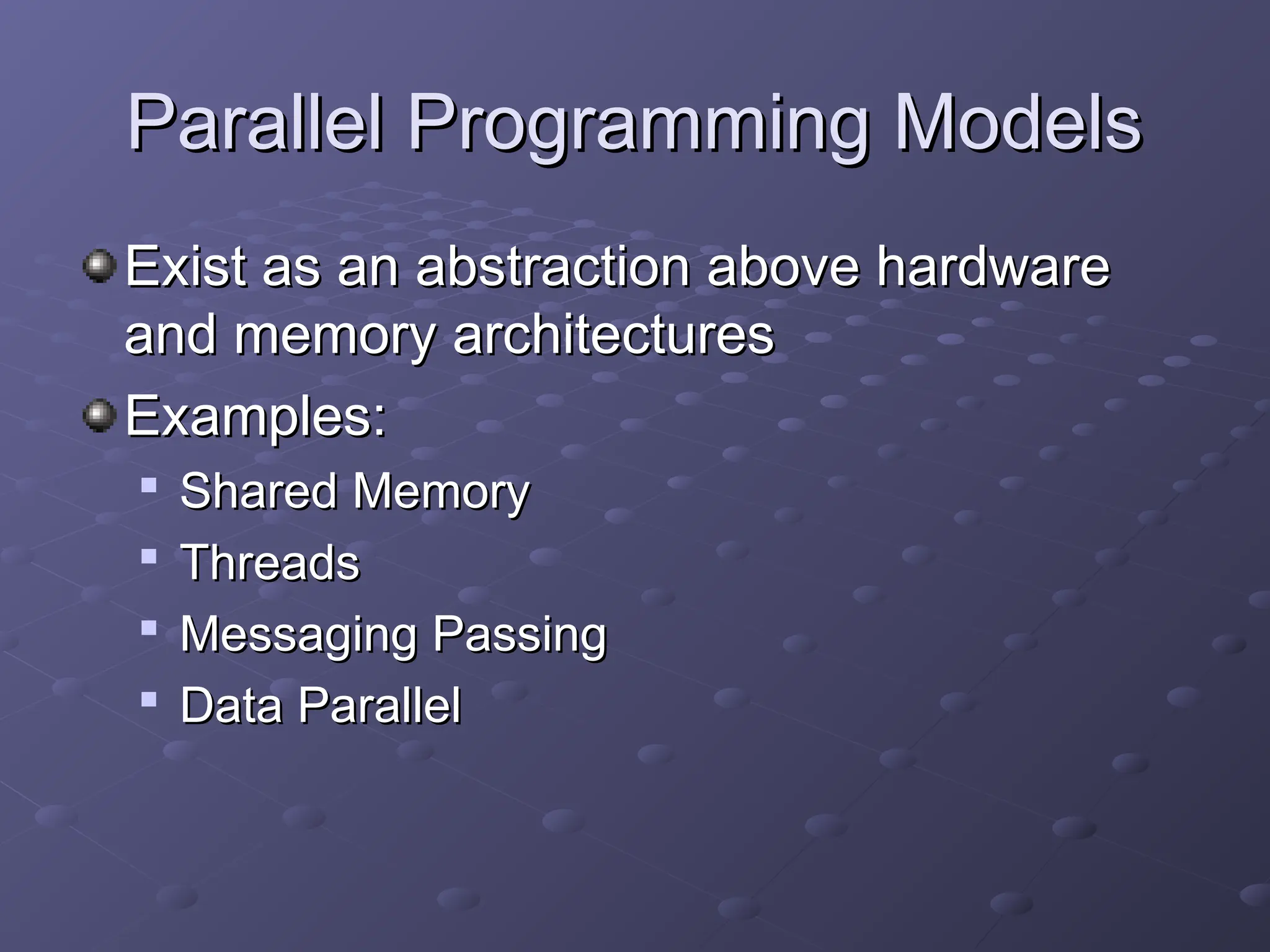 Parallel Programming Models

Exist as an abstraction above hardware and memory architectures

Examples:

Shared Memory

Threads

Messaging Passing

Data Parallel